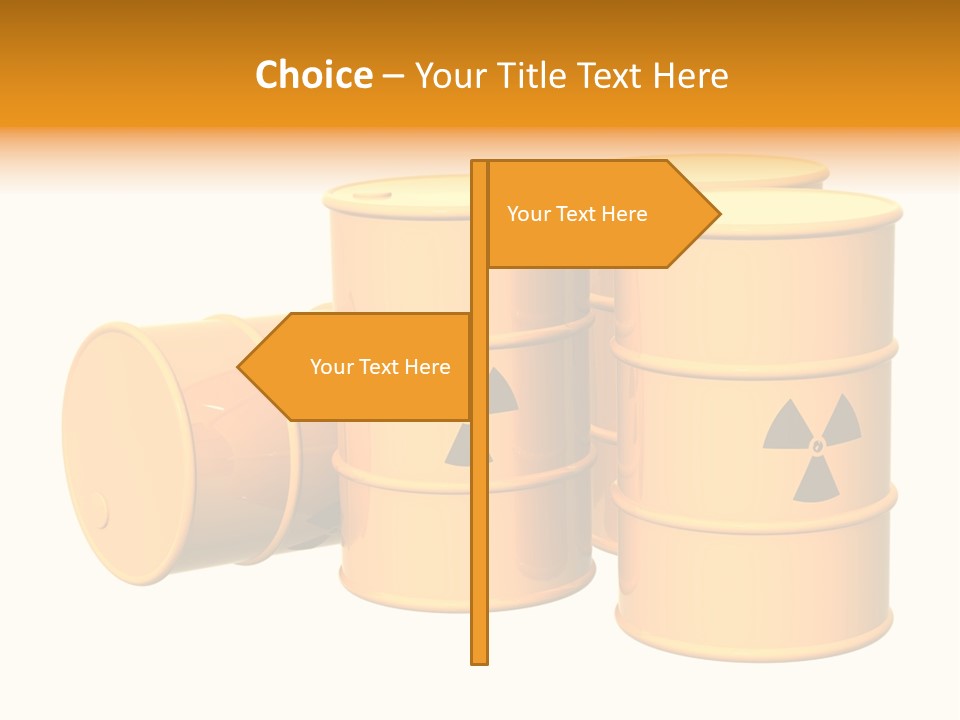 Choice – Your Title Text Here

Your Text Here

Your Text Here